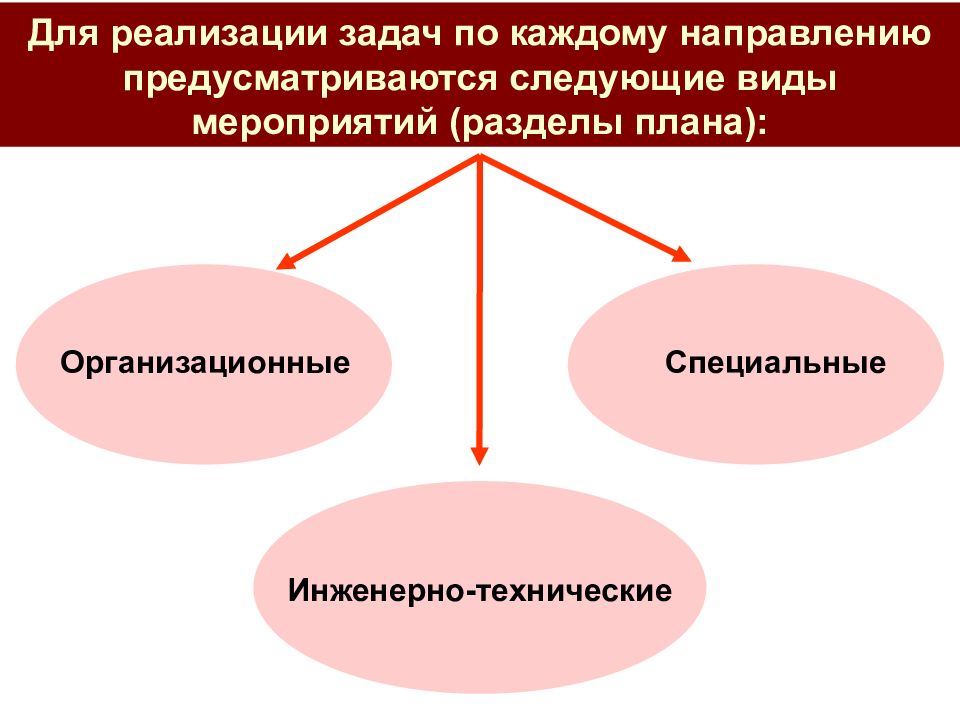 Для реализации задач по каждому направлению предусматриваются следующие виды мероприятий (разделы плана):

Организационные

Специальные

Инженерно-технические